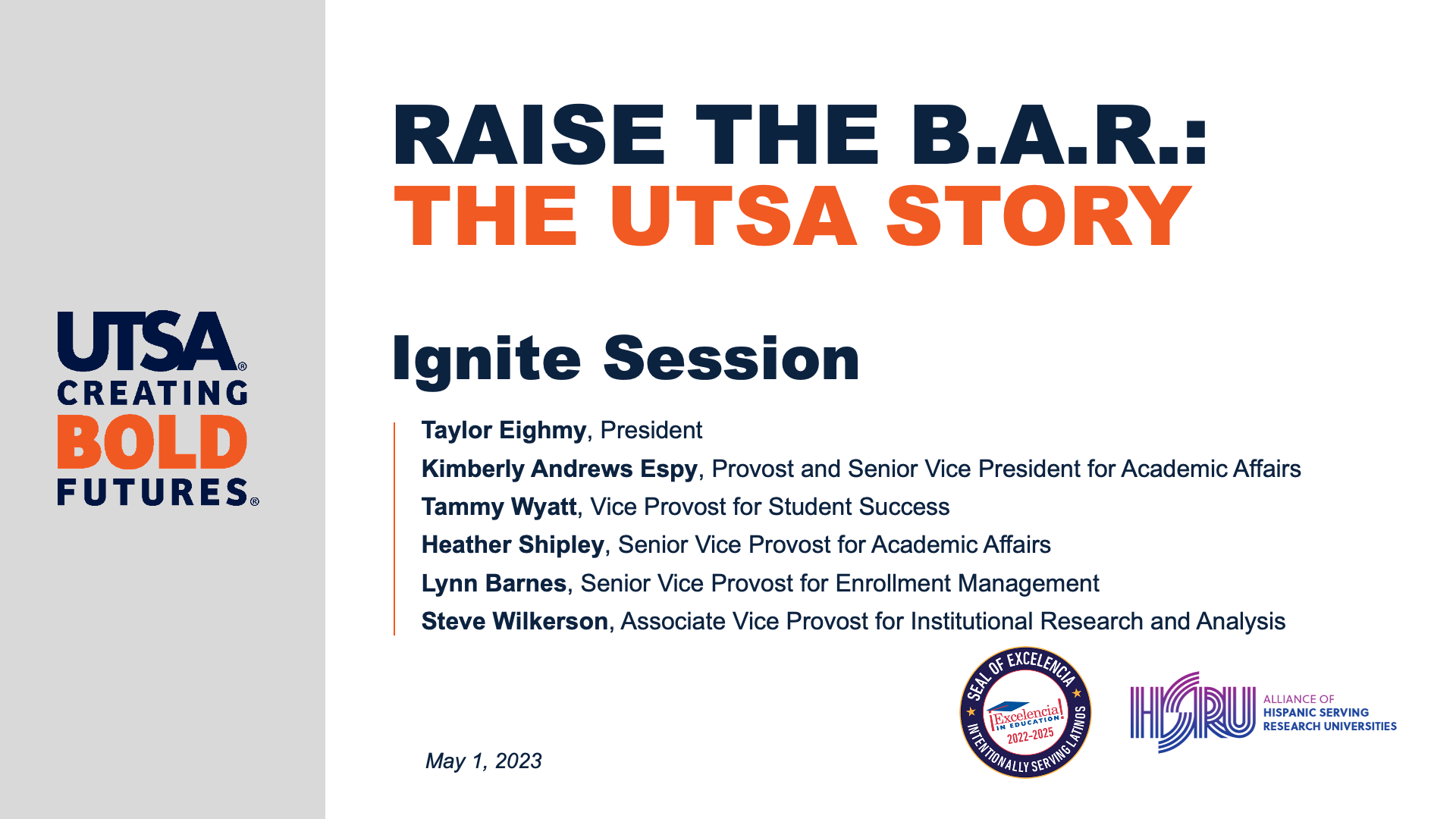 UTSA®
CREATING
BOLD
FUTURES®

RAISE THE B.A.R.:
THE UTSA STORY

Ignite Session

Taylor Eighmy, President
Kimberly Andrews Espy, Provost and Senior Vice President for Academic Affairs
Tammy Wyatt, Vice Provost for Student Success
Heather Shipley, Senior Vice Provost for Academic Affairs
Lynn Barnes, Senior Vice Provost for Enrollment Management
Steve Wilkerson, Associate Vice Provost for Institutional Research and Analysis

May 1, 2023

SEAL OF EXCELENCIA
¡Excelencia! IN EDUCATION
2022-2025
INTENTIONALLY SERVING LATINOS

HSRU
ALLIANCE OF
HISPANIC SERVING
RESEARCH UNIVERSITIES